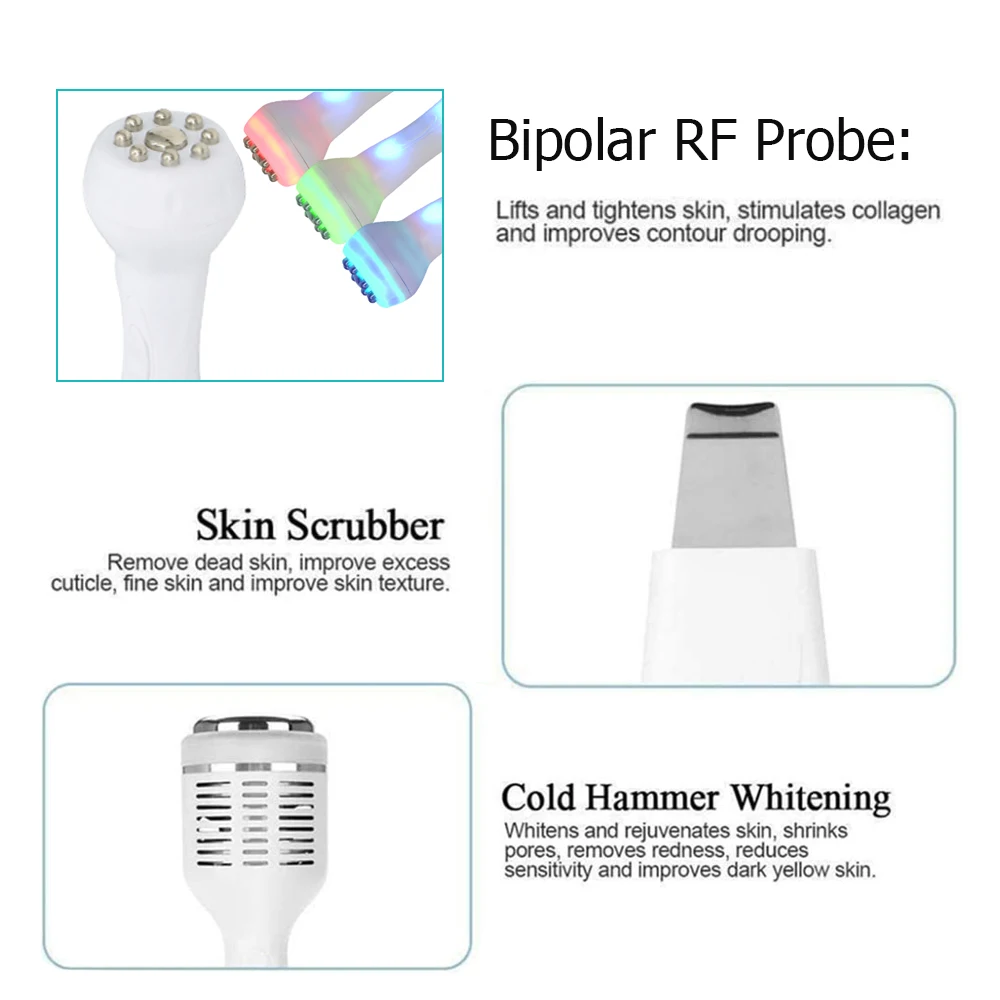 Bipolar RF Probe:

Lifts and tightens skin, stimulates collagen and improves contour drooping.

Skin Scrubber

Remove dead skin, improve excess cuticle, fine skin and improve skin texture.

Cold Hammer Whitening

Whitens and rejuvenates skin, shrinks pores, removes redness, reduces sensitivity and improves dark yellow skin.